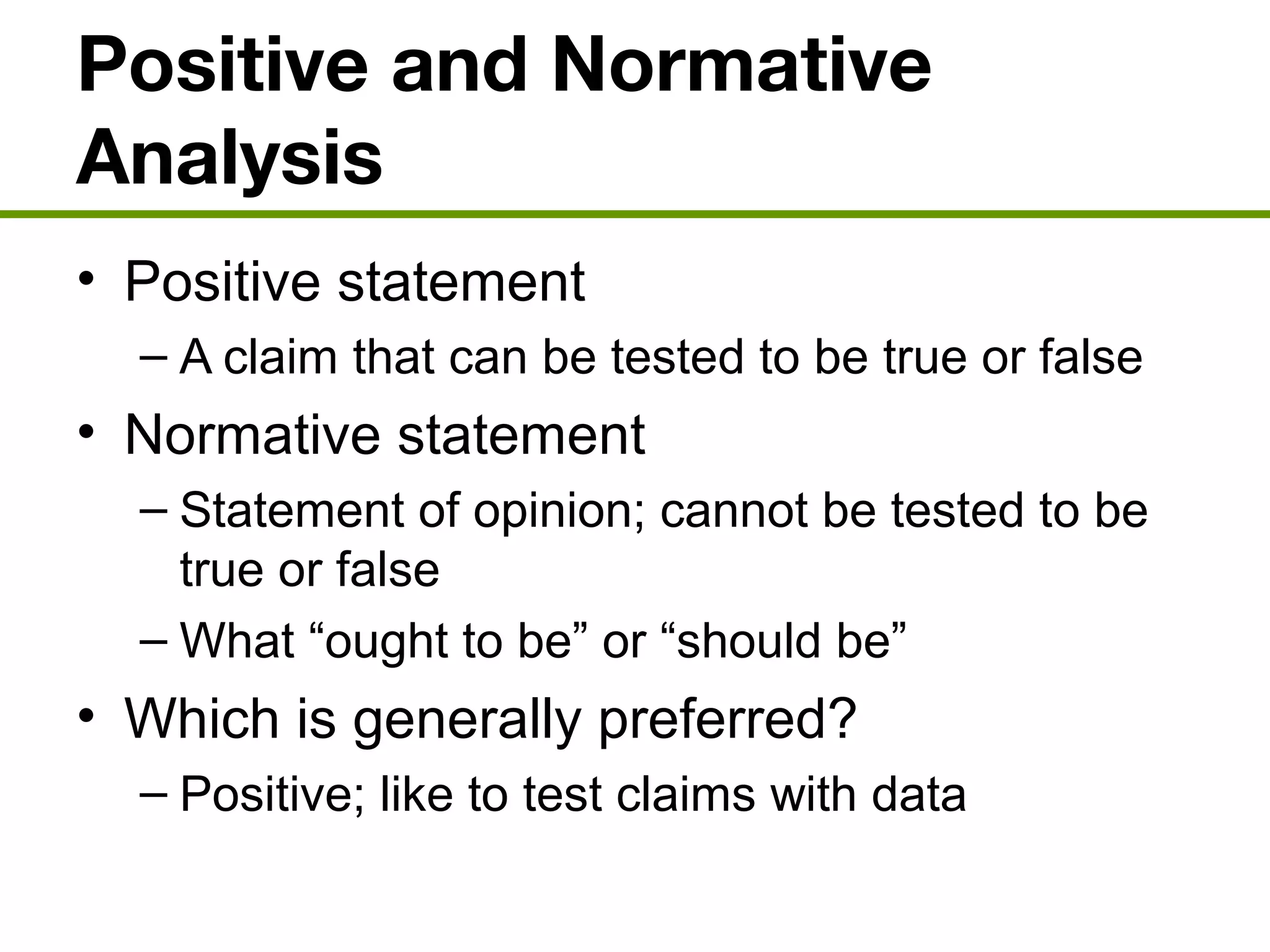 Positive and Normative Analysis

• Positive statement
– A claim that can be tested to be true or false
• Normative statement
– Statement of opinion; cannot be tested to be true or false
– What “ought to be” or “should be”
• Which is generally preferred?
– Positive; like to test claims with data